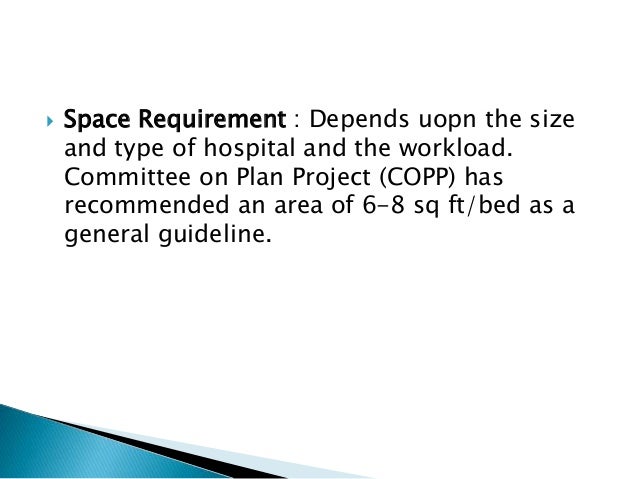 Space Requirement : Depends uopn the size and type of hospital and the workload. Committee on Plan Project (COPP) has recommended an area of 6-8 sq ft/bed as a general guideline.